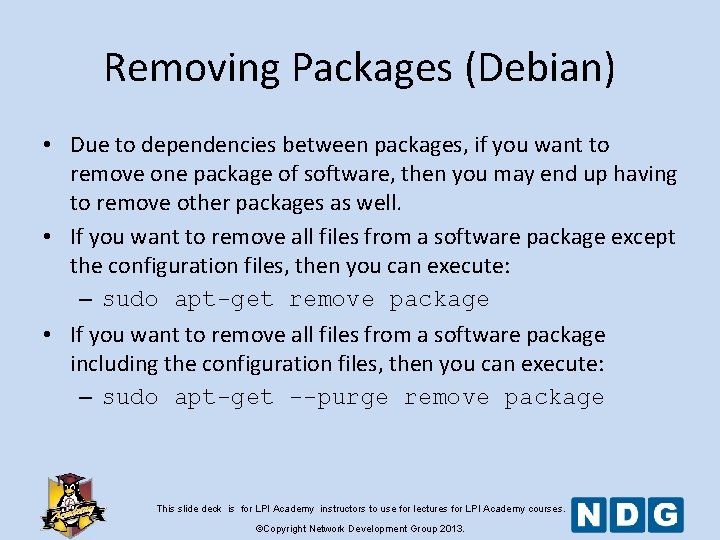 Removing Packages (Debian)

• Due to dependencies between packages, if you want to remove one package of software, then you may end up having to remove other packages as well.

• If you want to remove all files from a software package except the configuration files, then you can execute:

– sudo apt-get remove package

• If you want to remove all files from a software package including the configuration files, then you can execute:

– sudo apt-get --purge remove package

Academy

This slide deck is for LPI Academy instructors to use for lectures for LPI Academy courses.

©Copyright Network Development Group 2013.

NDG